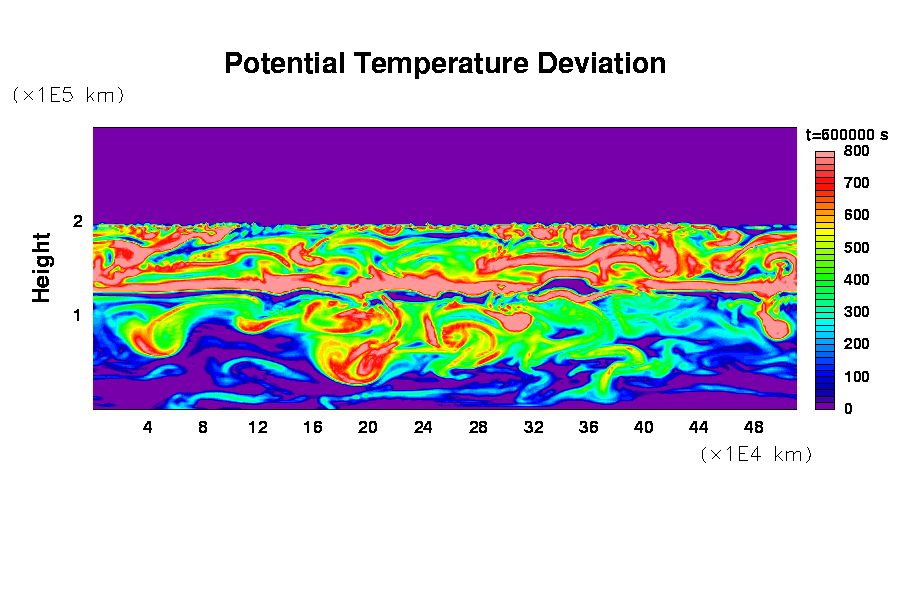 Potential Temperature Deviation

(×1E5 km)

Height

2

1

4 8 12 16 20 24 28 32 36 40 44 48

(×1E4 km)

t=600000 s

800
700
600
500
400
300
200
100
0